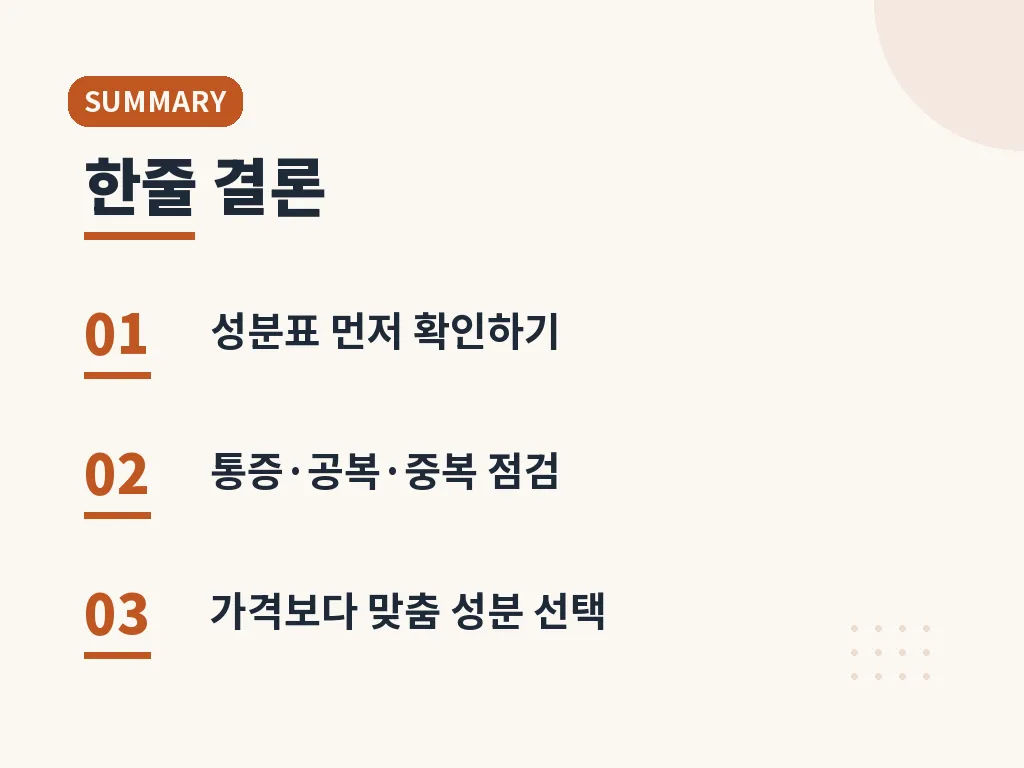 SUMMARY

한줄 결론

01 성분표 먼저 확인하기

02 통증·공복·중복 점검

03 가격보다 맞춤 성분 선택